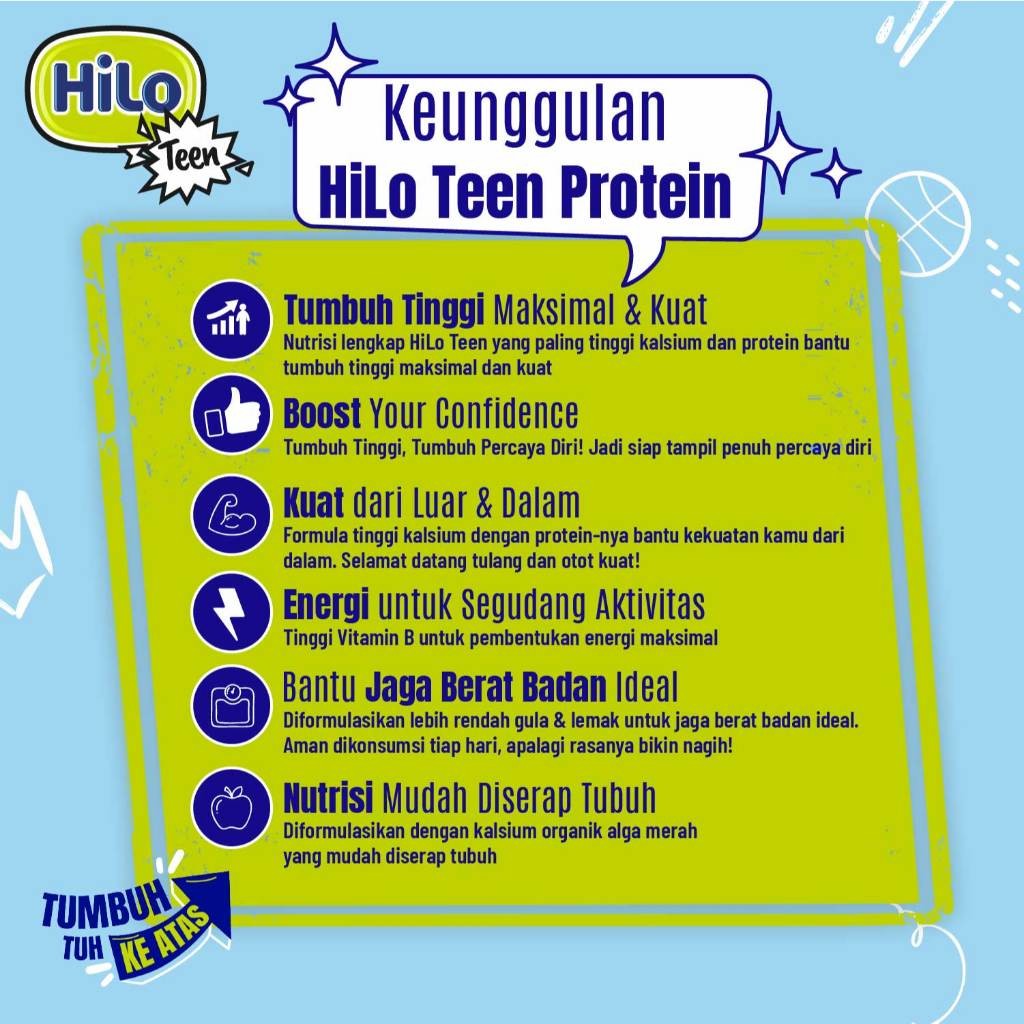 HiLo Teen

Keunggulan HiLo Teen Protein

Tumbuh Tinggi Maksimal & Kuat
Nutrisi lengkap HiLo Teen yang paling tinggi kalsium dan protein bantu tumbuh tinggi maksimal dan kuat

Boost Your Confidence
Tumbuh Tinggi, Tumbuh Percaya Diri! Jadi siap tampil penuh percaya diri

Kuat dari Luar & Dalam
Formula tinggi kalsium dengan protein-nya bantu kekuatan kamu dari dalam. Selamat datang tulang dan otot kuat!

Energi untuk Segudang Aktivitas
Tinggi Vitamin B untuk pembentukan energi maksimal

Bantu Jaga Berat Badan Ideal
Diformulasikan lebih rendah gula & lemak untuk jaga berat badan ideal. Aman dikonsumsi tiap hari, apalagi rasanya bikin nagih!

Nutrisi Mudah Diserap Tubuh
Diformulasikan dengan kalsium organik alga merah yang mudah diserap tubuh

TUMBUH TUH KE ATAS